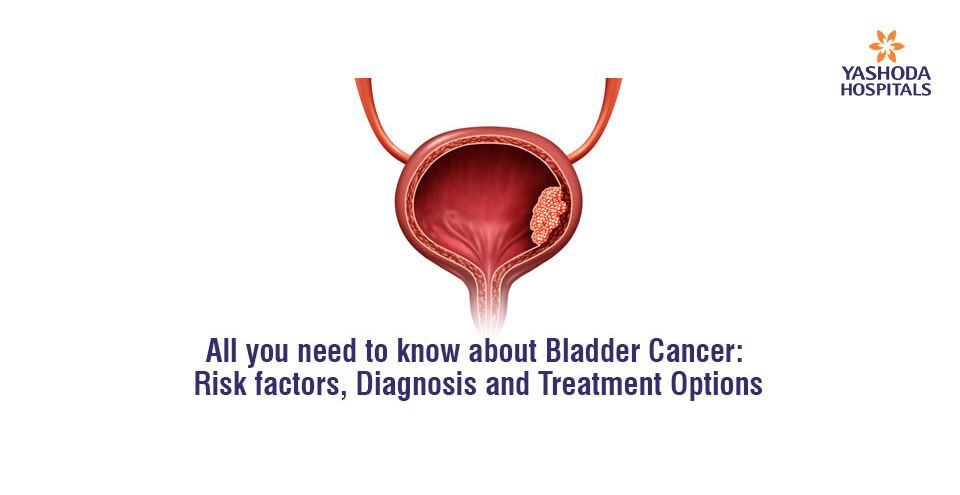 YASHODA
HOSPITALS

All you need to know about Bladder Cancer:
Risk factors, Diagnosis and Treatment Options